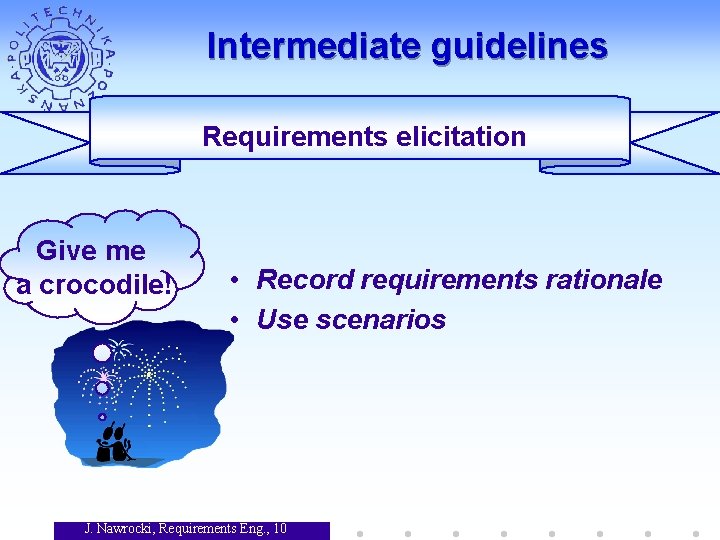 POLITECHNIKA POZNAŃSKA

Intermediate guidelines

Requirements elicitation

Give me a crocodile!

• Record requirements rationale
• Use scenarios

J. Nawrocki, Requirements Eng., 10